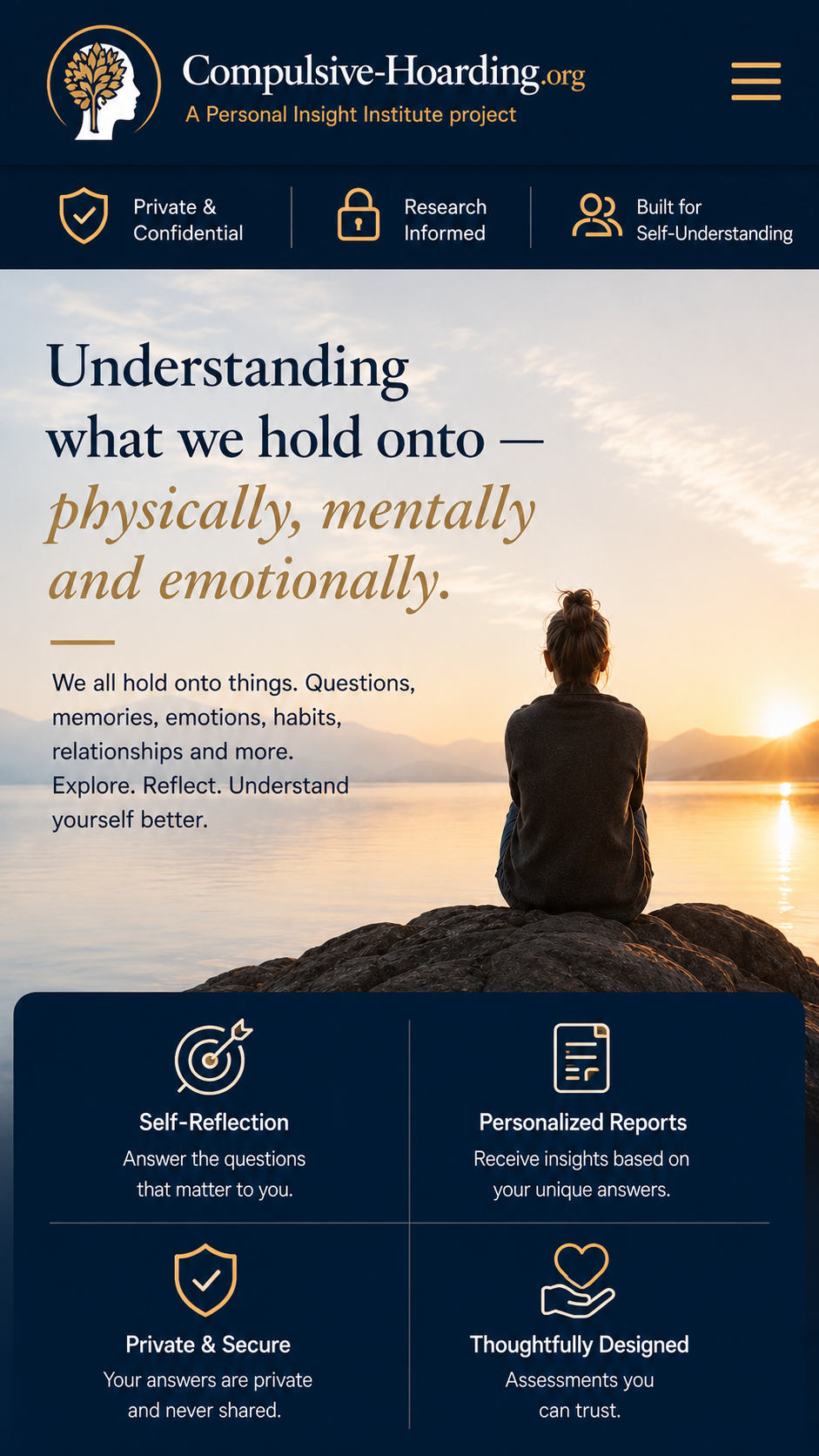 Compulsive-Hoarding.org
A Personal Insight Institute project

Private & Confidential

Research Informed

Built for Self-Understanding

Understanding what we hold onto — physically, mentally and emotionally.

We all hold onto things. Questions, memories, emotions, habits, relationships and more. Explore. Reflect. Understand yourself better.

Self-Reflection
Answer the questions that matter to you.

Personalized Reports
Receive insights based on your unique answers.

Private & Secure
Your answers are private and never shared.

Thoughtfully Designed
Assessments you can trust.